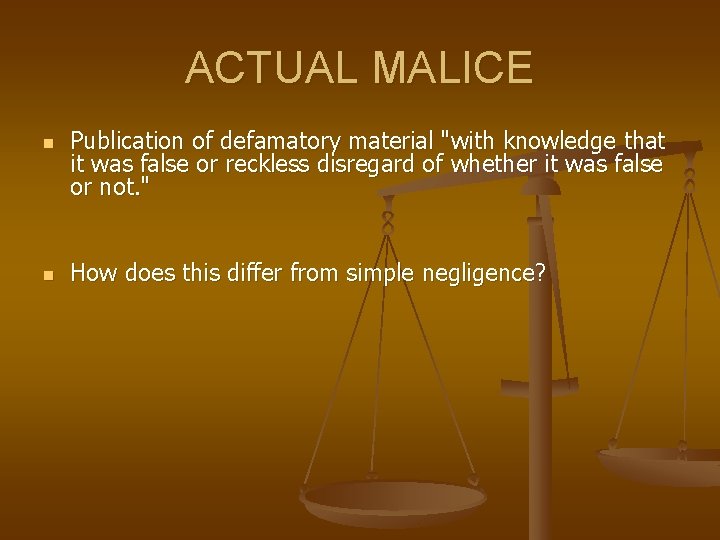 ACTUAL MALICE

Publication of defamatory material "with knowledge that it was false or reckless disregard of whether it was false or not."

How does this differ from simple negligence?